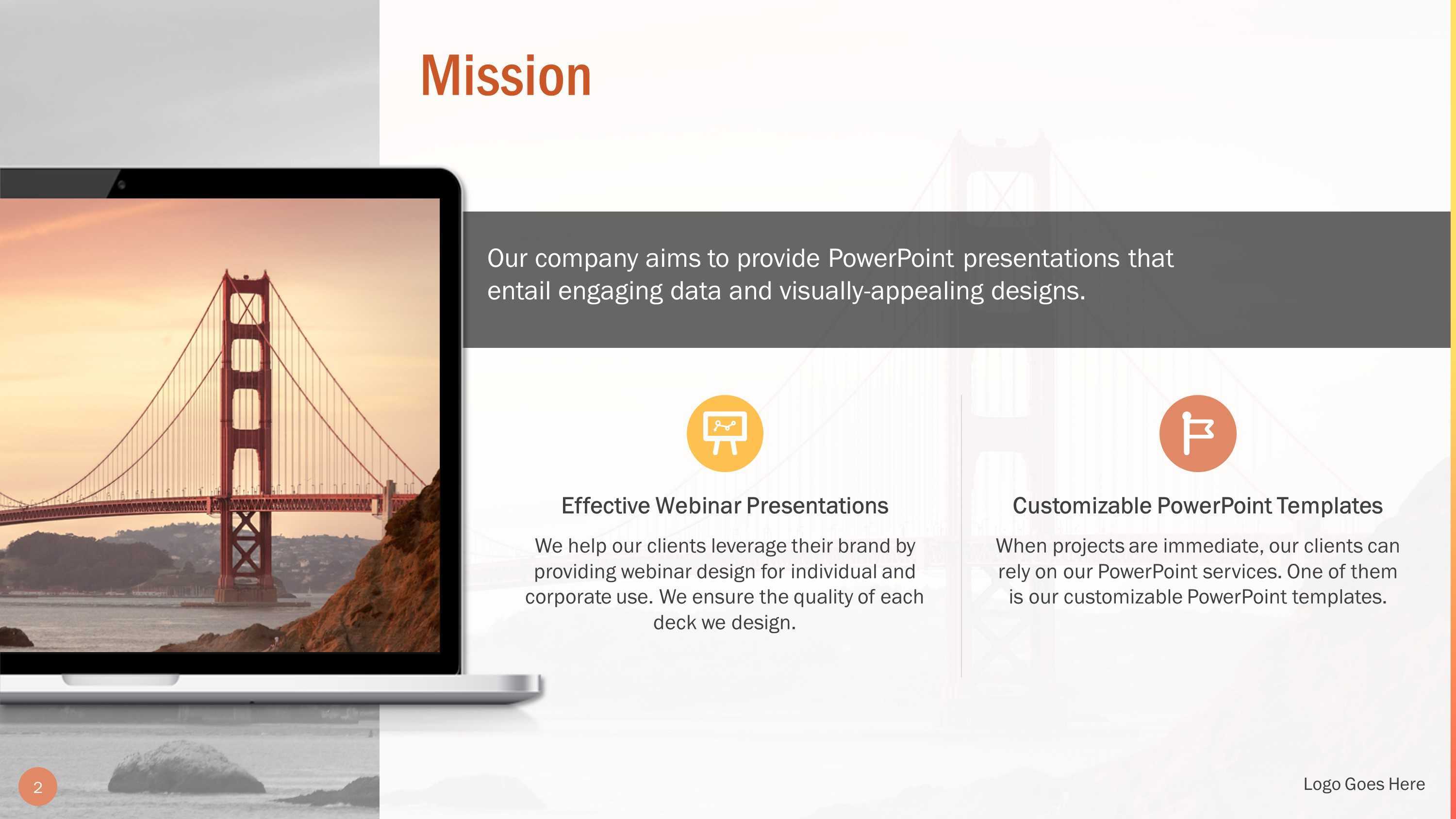 Mission

Our company aims to provide PowerPoint presentations that entail engaging data and visually-appealing designs.

Effective Webinar Presentations

We help our clients leverage their brand by providing webinar design for individual and corporate use. We ensure the quality of each deck we design.

Customizable PowerPoint Templates

When projects are immediate, our clients can rely on our PowerPoint services. One of them is our customizable PowerPoint templates.

2

Logo Goes Here